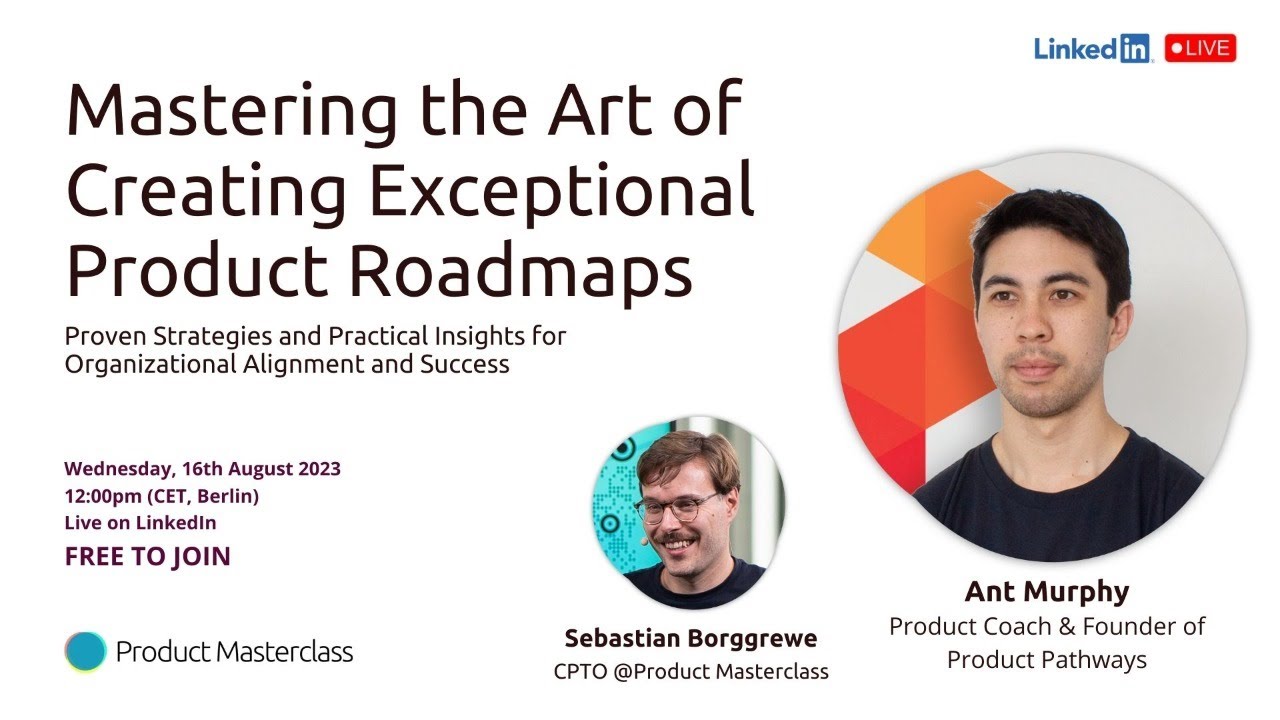 LinkedIn LIVE

Mastering the Art of Creating Exceptional Product Roadmaps

Proven Strategies and Practical Insights for Organizational Alignment and Success

Wednesday, 16th August 2023
12:00pm (CET, Berlin)
Live on LinkedIn
FREE TO JOIN

Product Masterclass

Sebastian Borggrewe
CPTO @Product Masterclass

Ant Murphy
Product Coach & Founder of Product Pathways